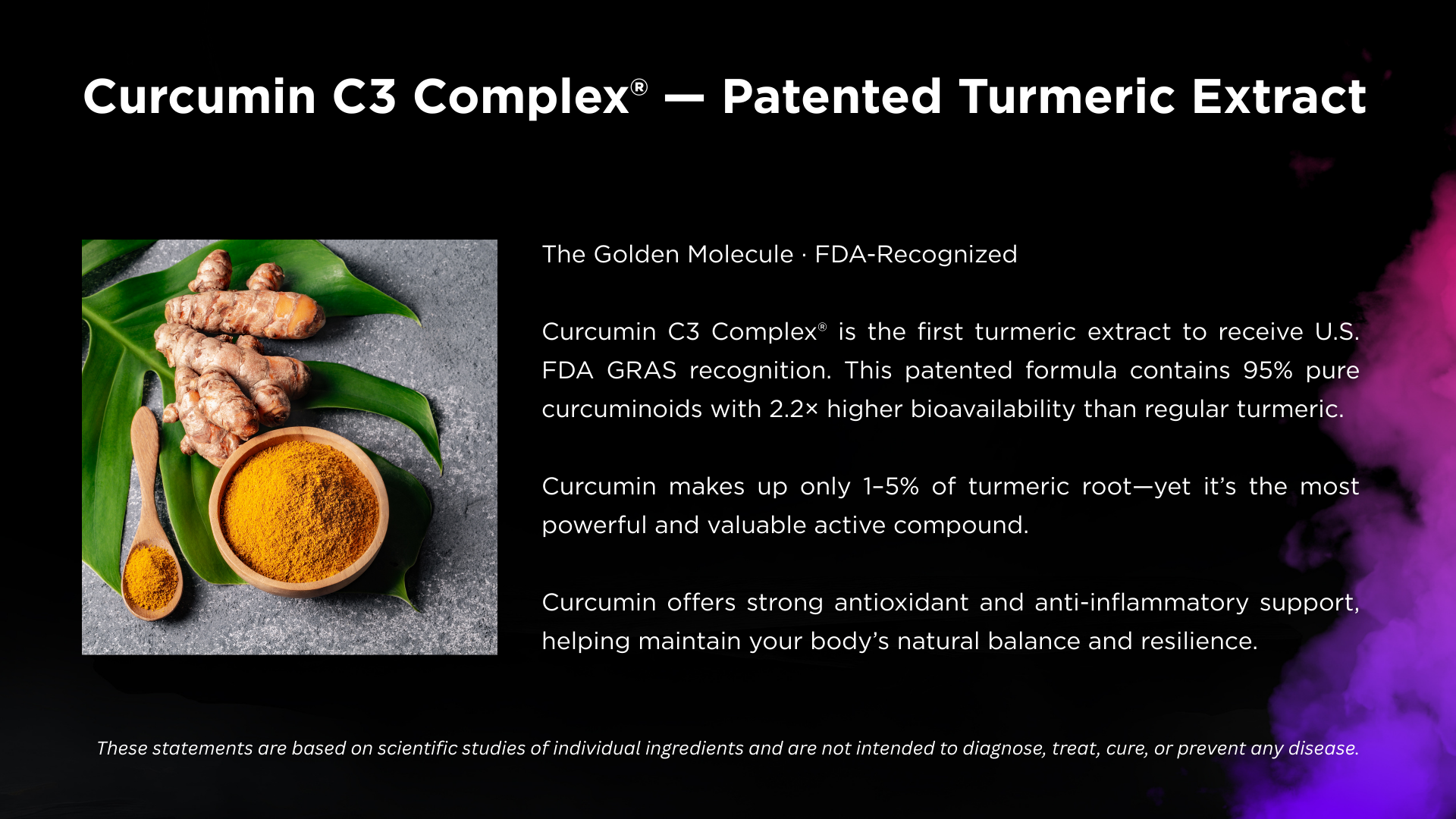 Curcumin C3 Complex® — Patented Turmeric Extract

The Golden Molecule · FDA-Recognized

Curcumin C3 Complex® is the first turmeric extract to receive U.S. FDA GRAS recognition. This patented formula contains 95% pure curcuminoids with 2.2× higher bioavailability than regular turmeric.

Curcumin makes up only 1–5% of turmeric root—yet it's the most powerful and valuable active compound.

Curcumin offers strong antioxidant and anti-inflammatory support, helping maintain your body's natural balance and resilience.

These statements are based on scientific studies of individual ingredients and are not intended to diagnose, treat, cure, or prevent any disease.